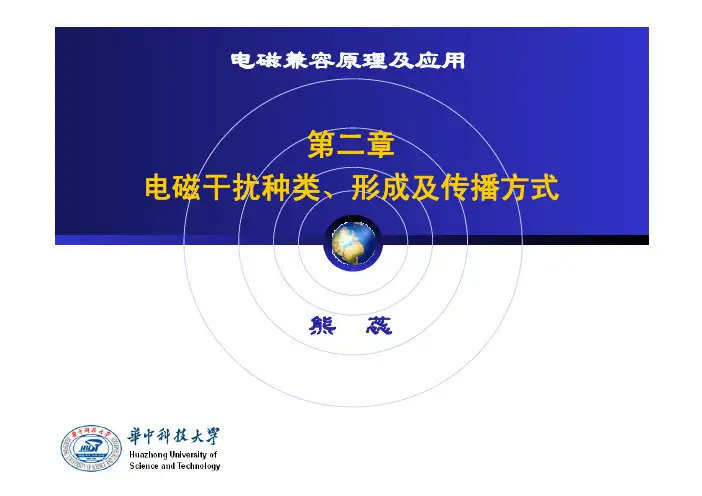 电磁兼容原理及应用

第二章
电磁干扰种类、形成及传播方式

熊 蕊

華中科技大學
Huazhong University of Science and Technology